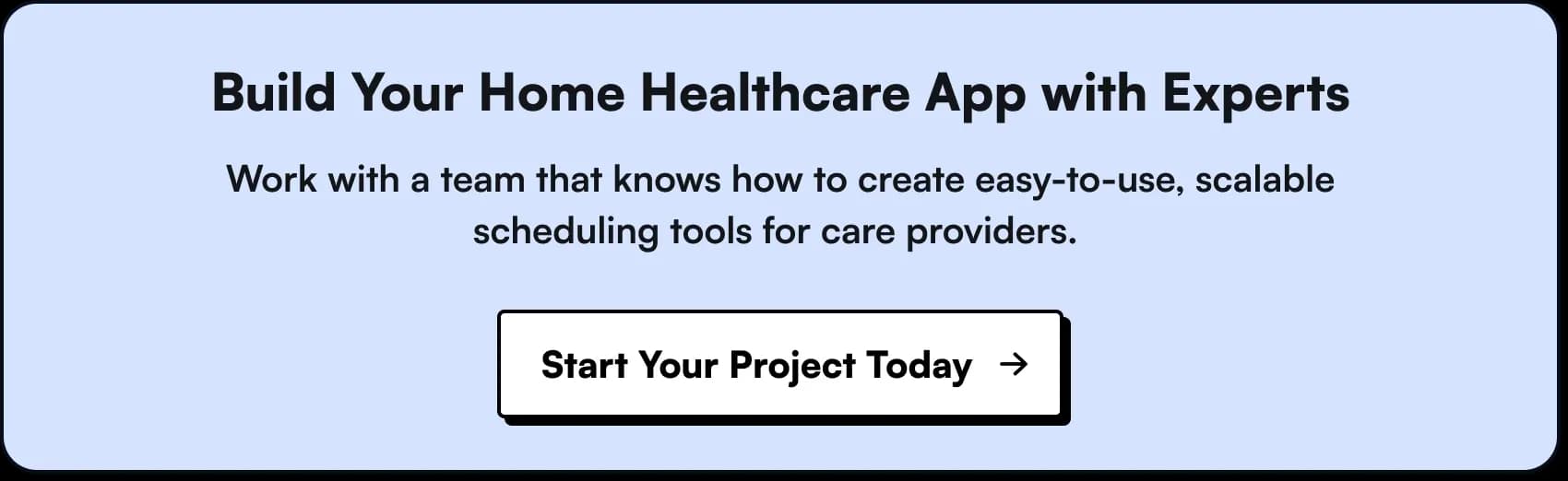 Build Your Home Healthcare App with Experts

Work with a team that knows how to create easy-to-use, scalable scheduling tools for care providers.

Start Your Project Today →